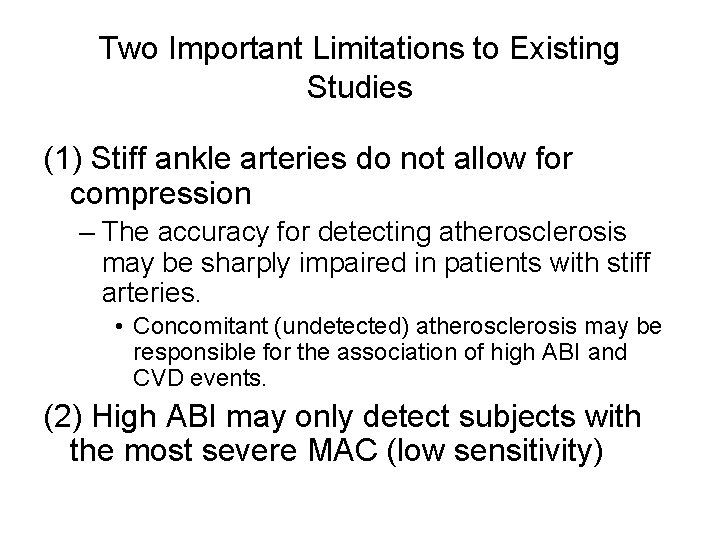 Two Important Limitations to Existing Studies

(1) Stiff ankle arteries do not allow for compression

– The accuracy for detecting atherosclerosis may be sharply impaired in patients with stiff arteries.

• Concomitant (undetected) atherosclerosis may be responsible for the association of high ABI and CVD events.

(2) High ABI may only detect subjects with the most severe MAC (low sensitivity)